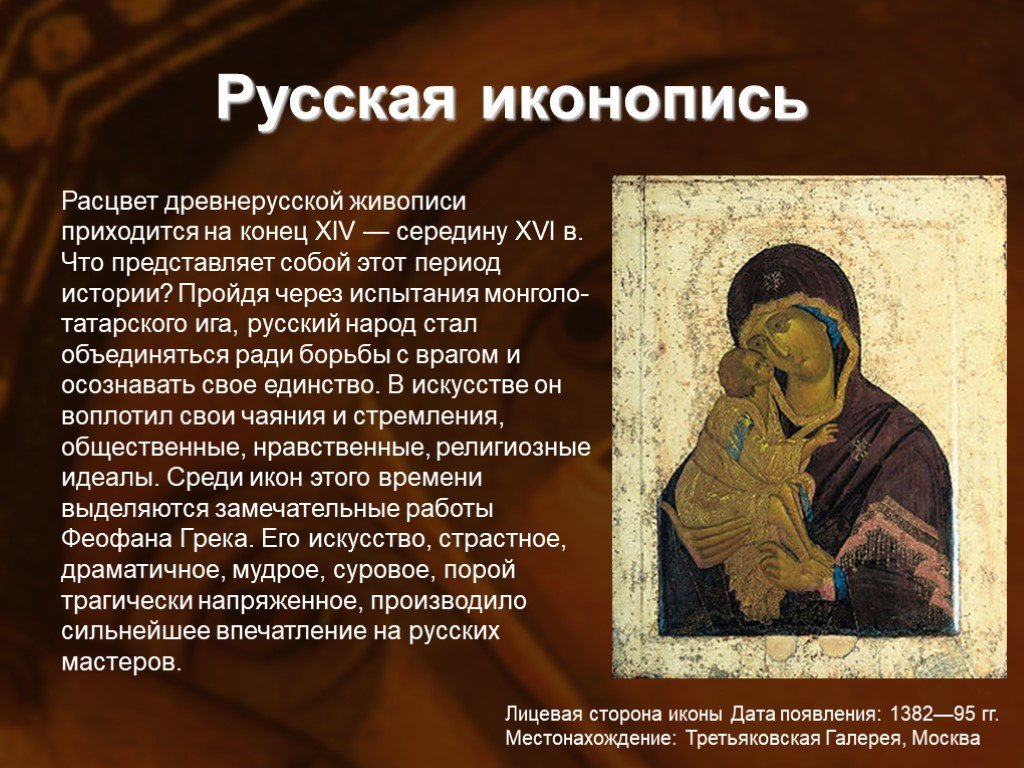 Русская иконопись

Расцвет древнерусской живописи приходится на конец XIV — середину XVI в. Что представляет собой этот период истории? Пройдя через испытания монголо-татарского ига, русский народ стал объединяться ради борьбы с врагом и осознавать свое единство. В искусстве он воплотил свои чаяния и стремления, общественные, нравственные, религиозные идеалы. Среди икон этого времени выделяются замечательные работы Феофана Грека. Его искусство, страстное, драматичное, мудрое, суровое, порой трагически напряженное, производило сильнейшее впечатление на русских мастеров.

Лицевая сторона иконы Дата появления: 1382—95 гг.
Местонахождение: Третьяковская Галерея, Москва